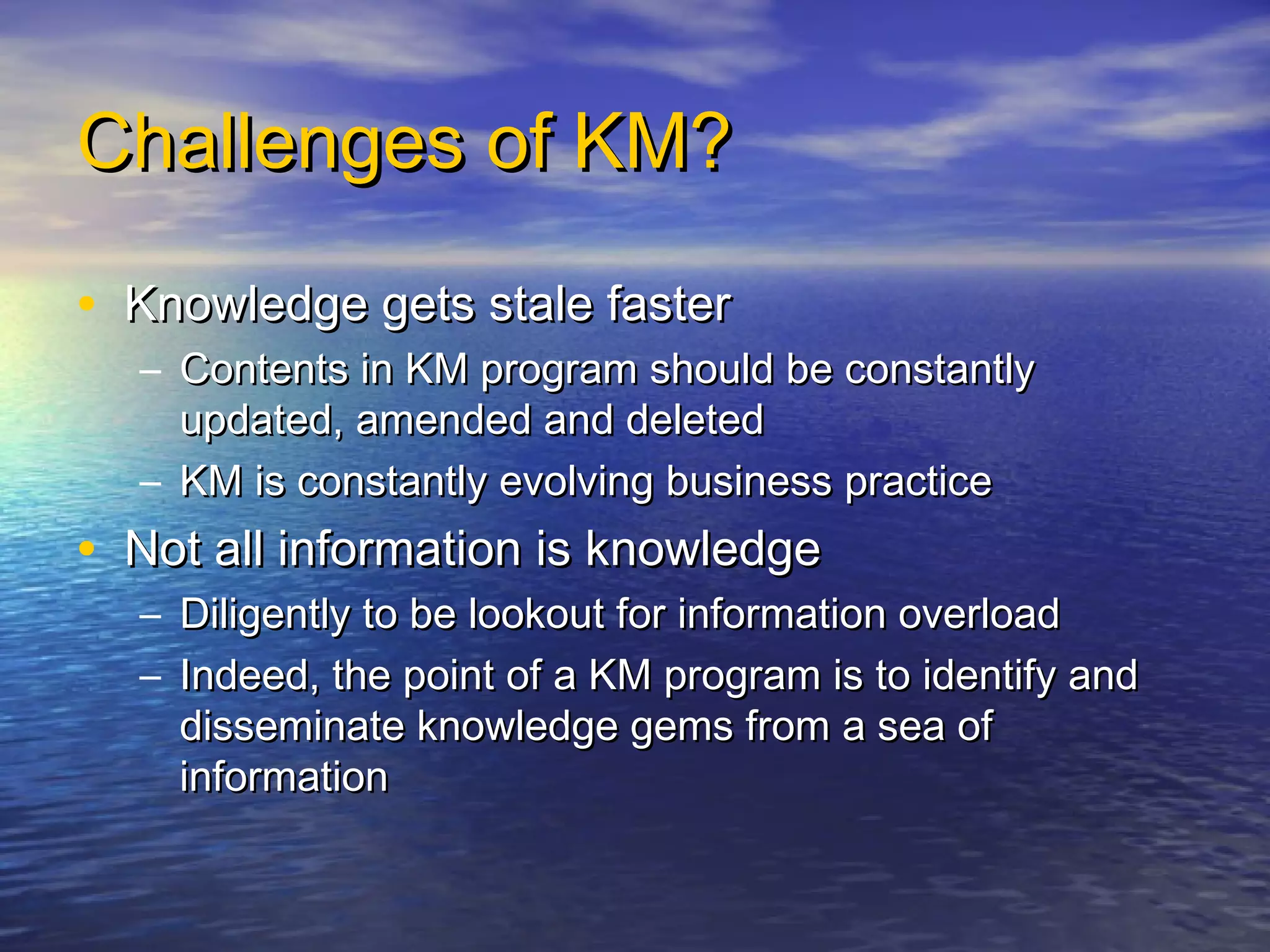 Challenges of KM?

• Knowledge gets stale faster
– Contents in KM program should be constantly updated, amended and deleted
– KM is constantly evolving business practice
• Not all information is knowledge
– Diligently to be lookout for information overload
– Indeed, the point of a KM program is to identify and disseminate knowledge gems from a sea of information